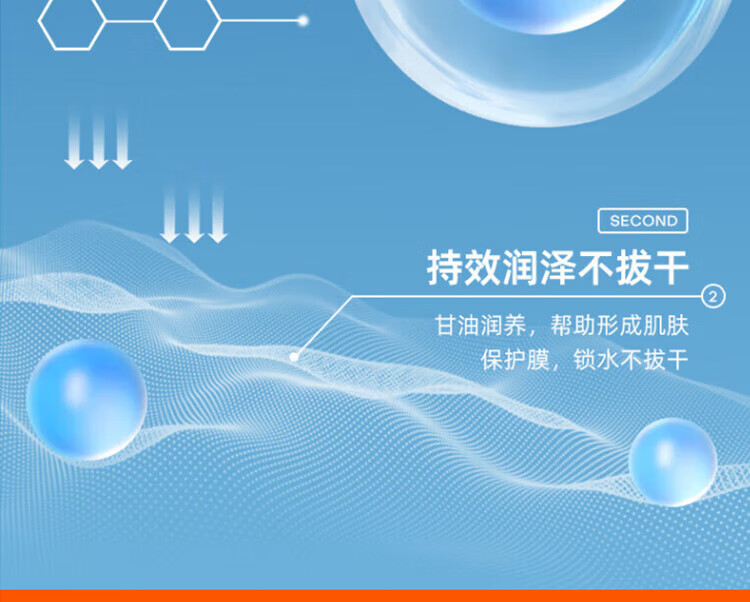 SECOND

持效润泽不拔干

②

甘油润养，帮助形成肌肤保护膜，锁水不拔干